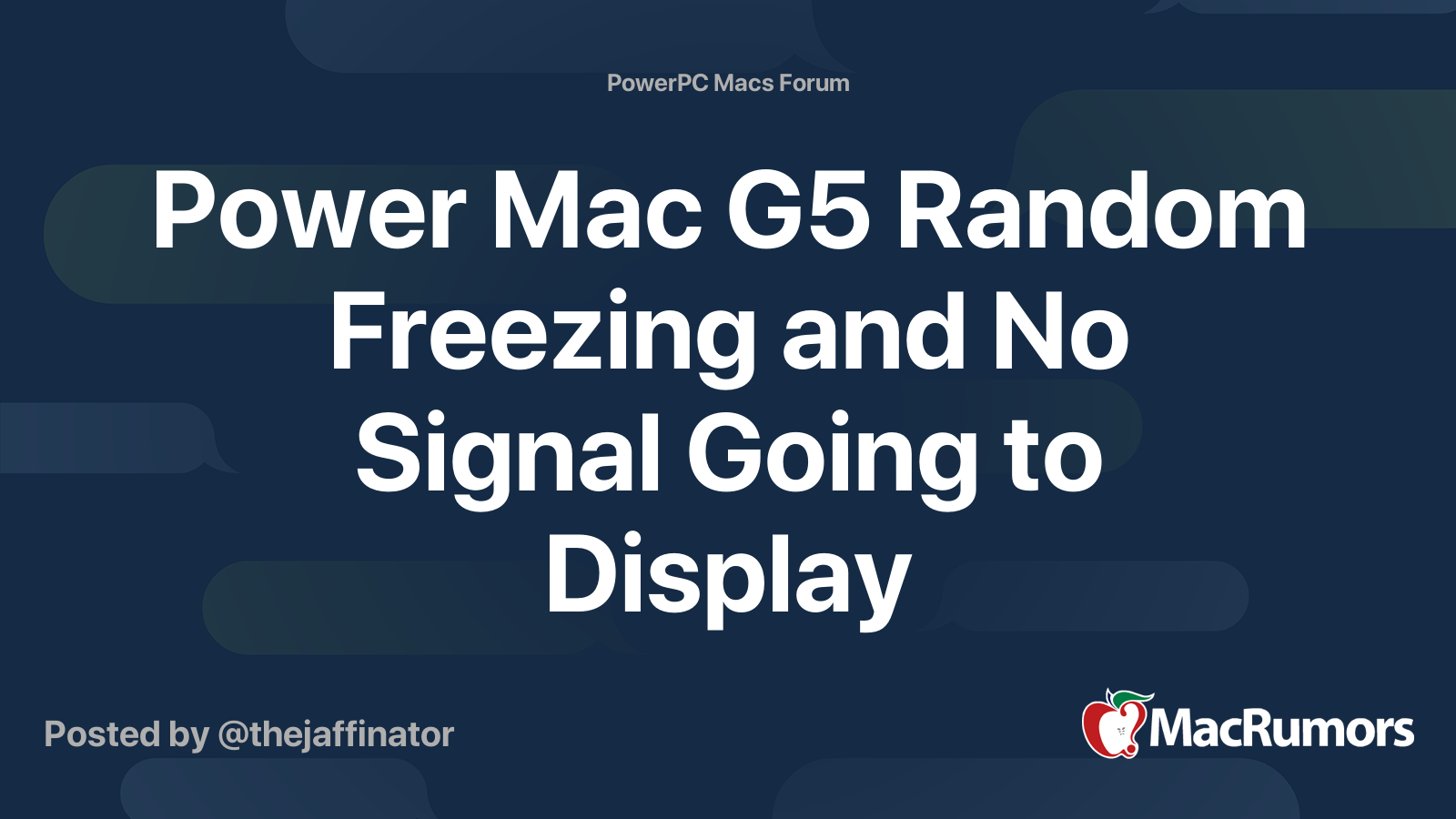 PowerPC Macs Forum

Power Mac G5 Random Freezing and No Signal Going to Display

Posted by @thejaffinator

MacRumors